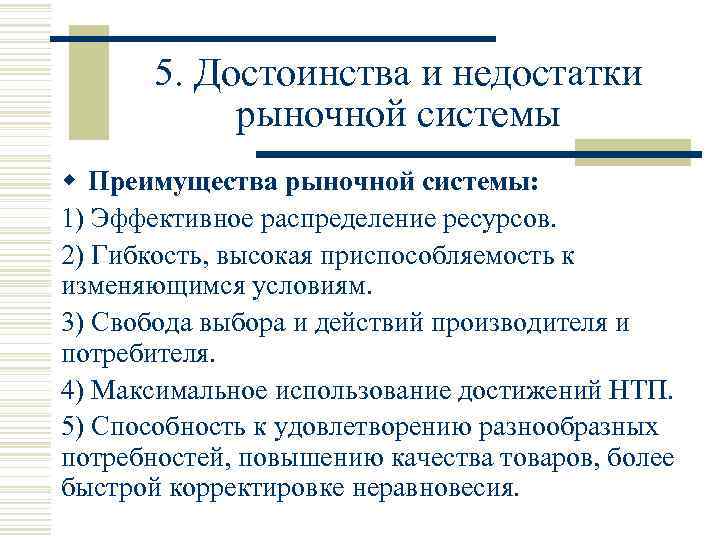 5. Достоинства и недостатки рыночной системы

Преимущества рыночной системы:

1) Эффективное распределение ресурсов.

2) Гибкость, высокая приспособляемость к изменяющимся условиям.

3) Свобода выбора и действий производителя и потребителя.

4) Максимальное использование достижений НТП.

5) Способность к удовлетворению разнообразных потребностей, повышению качества товаров, более быстрой корректировке неравновесия.